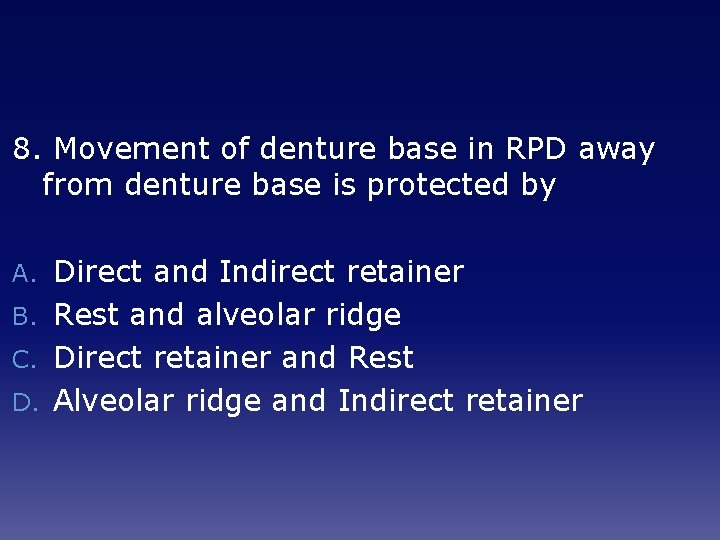 8. Movement of denture base in RPD away from denture base is protected by

A. Direct and Indirect retainer
B. Rest and alveolar ridge
C. Direct retainer and Rest
D. Alveolar ridge and Indirect retainer